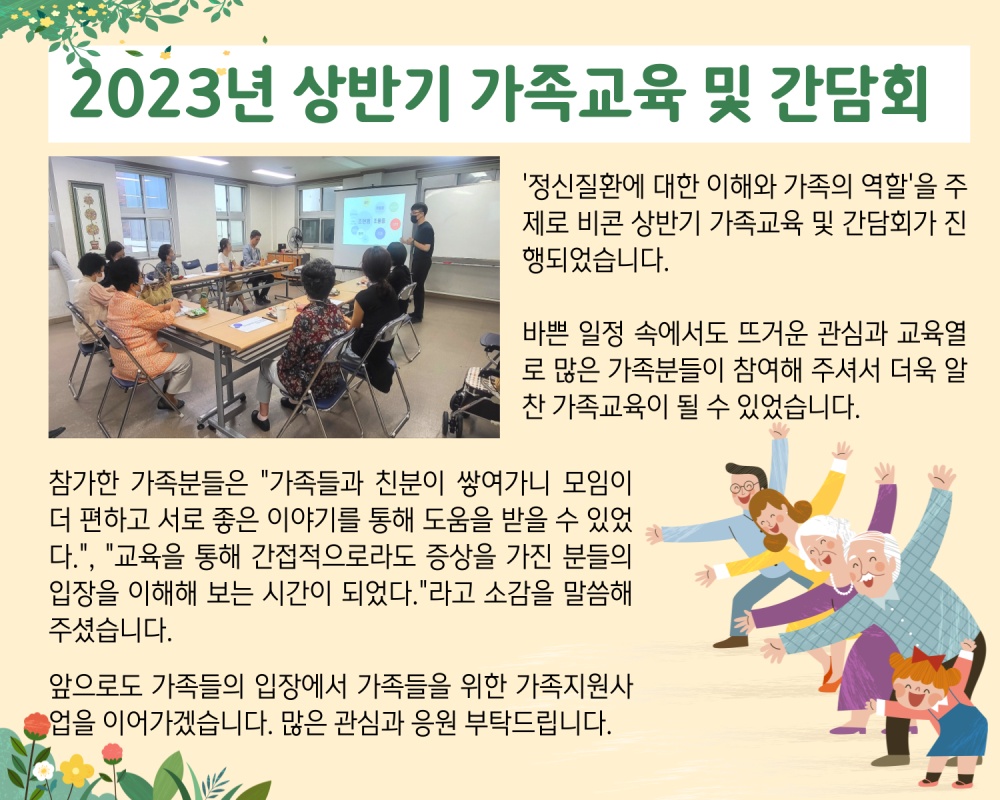 2023년 상반기 가족교육 및 간담회

'정신질환에 대한 이해와 가족의 역할'을 주제로 비콘 상반기 가족교육 및 간담회가 진행되었습니다.

바쁜 일정 속에서도 뜨거운 관심과 교육열로 많은 가족분들이 참여해 주셔서 더욱 알찬 가족교육이 될 수 있었습니다.

참가한 가족분들은 "가족들과 친분이 쌓여가니 모임이 더 편하고 서로 좋은 이야기를 통해 도움을 받을 수 있었다.", "교육을 통해 간접적으로라도 증상을 가진 분들의 입장을 이해해 보는 시간이 되었다."라고 소감을 말씀해 주셨습니다.

앞으로도 가족들의 입장에서 가족들을 위한 가족지원사업을 이어가겠습니다. 많은 관심과 응원 부탁드립니다.